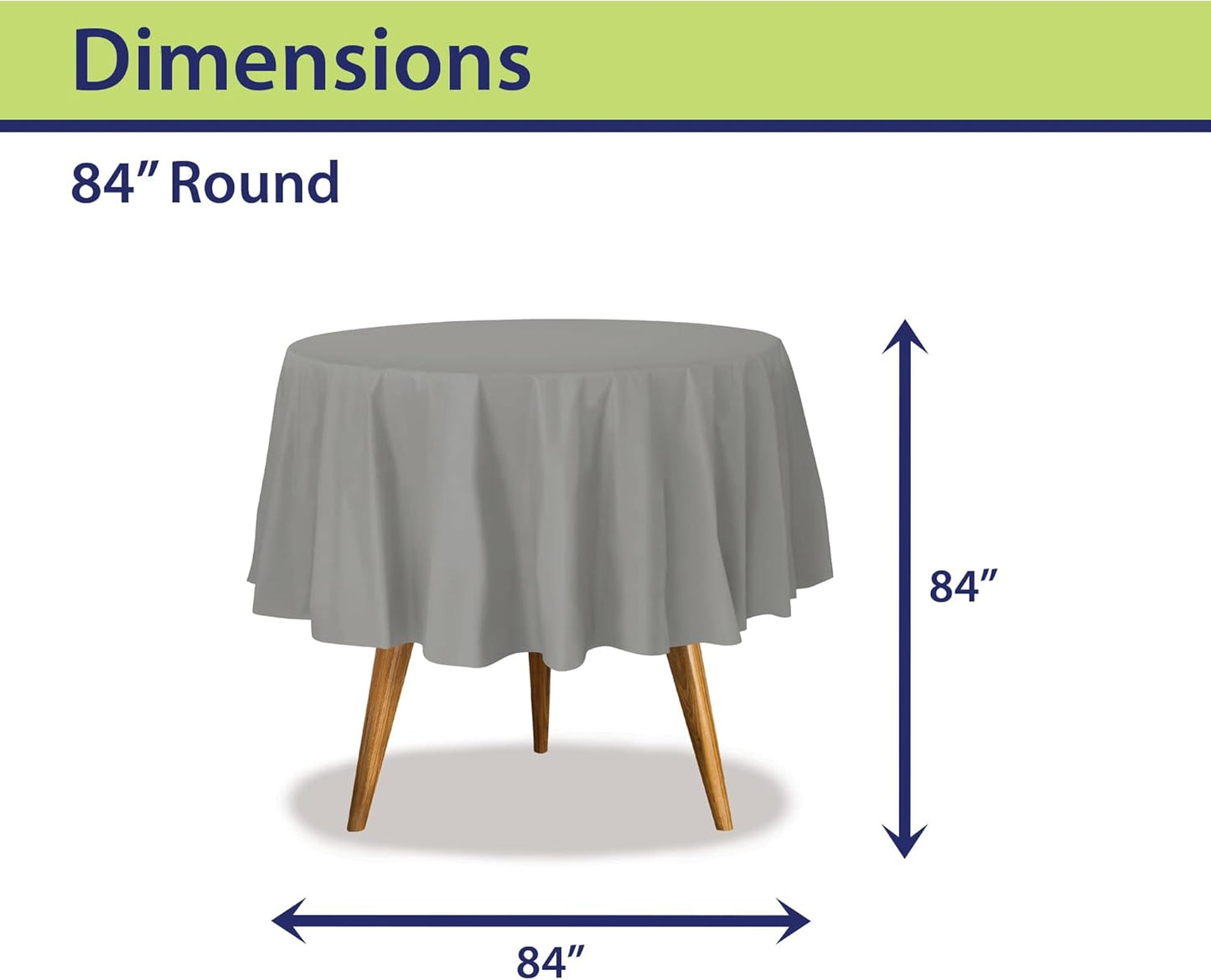 Dimensions

84” Round

84”

84”